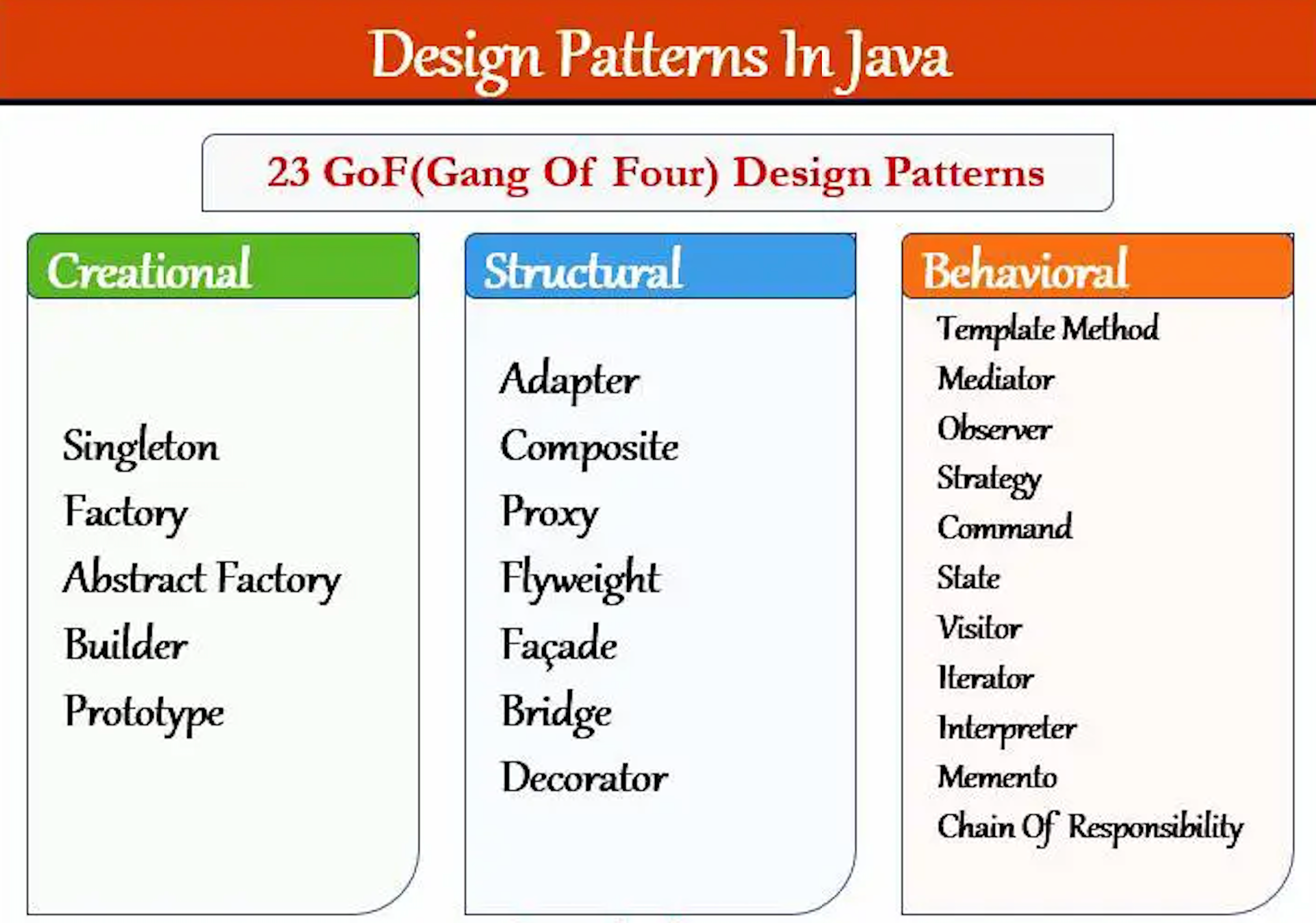 Design Patterns In Java

23 GoF(Gang Of Four) Design Patterns

Creational

Singleton
Factory
Abstract Factory
Builder
Prototype

Structural

Adapter
Composite
Proxy
Flyweight
Façade
Bridge
Decorator

Behavioral

Template Method
Mediator
Observer
Strategy
Command
State
Visitor
Iterator
Interpreter
Memento
Chain Of Responsibility